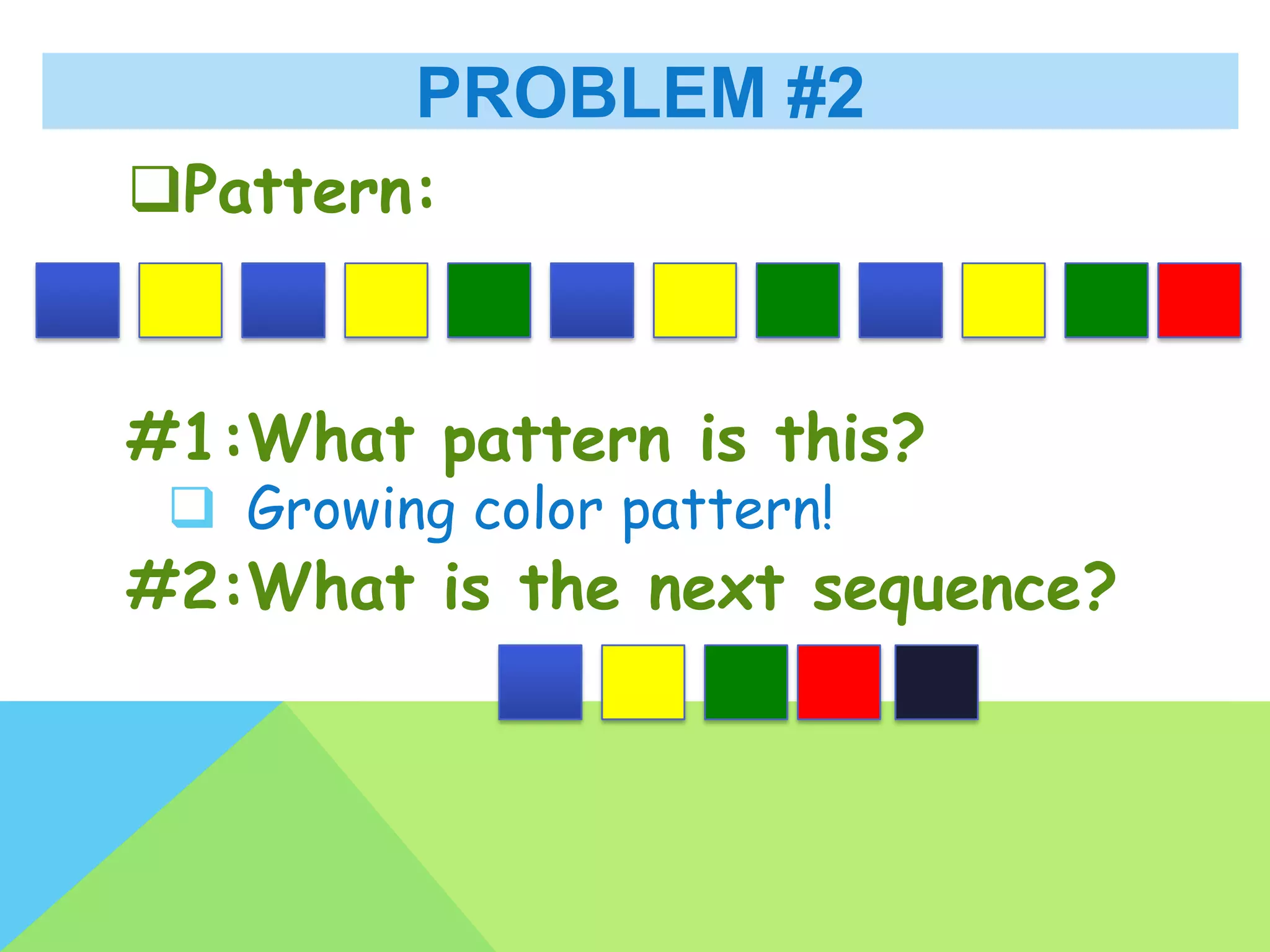 PROBLEM #2

❑Pattern:

#1:What pattern is this?

❑ Growing color pattern!

#2:What is the next sequence?